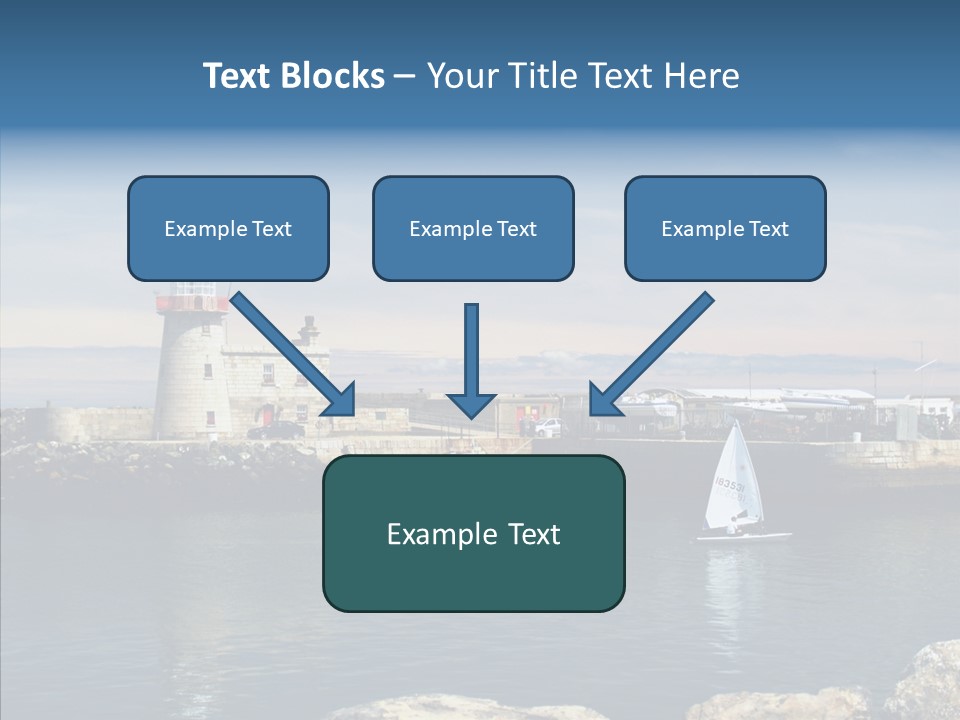 Text Blocks – Your Title Text Here

Example Text

Example Text

Example Text

Example Text

183531